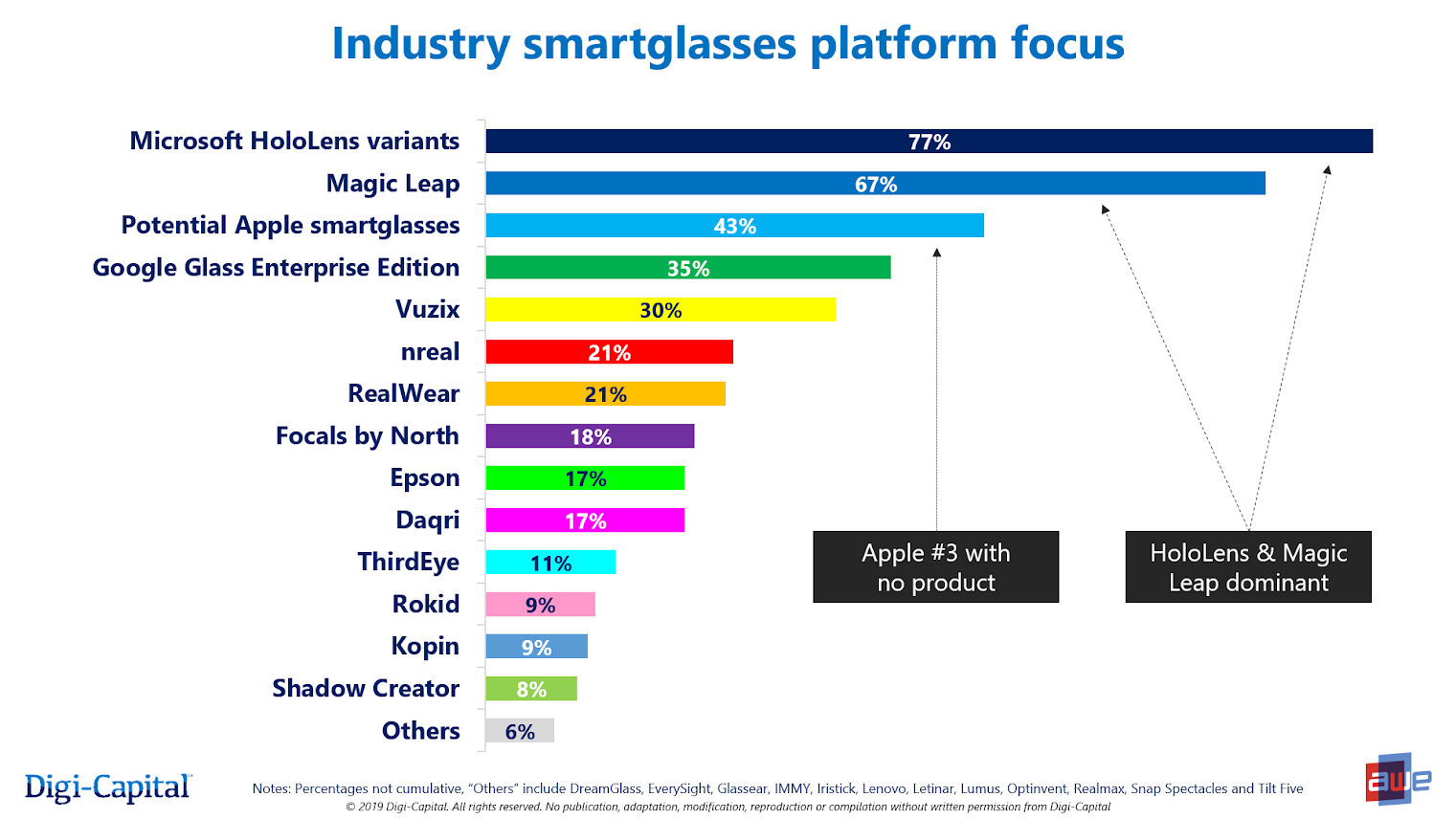 Industry smartglasses platform focus

Microsoft HoloLens variants 77%
Magic Leap 67%
Potential Apple smartglasses 43%
Google Glass Enterprise Edition 35%
Vuzix 30%
nreal 21%
RealWear 21%
Focals by North 18%
Epson 17%
Daqri 17%
ThirdEye 11%
Rokid 9%
Kopin 9%
Shadow Creator 8%
Others 6%

Apple #3 with no product

HoloLens & Magic Leap dominant

Digi-Capital

Notes: Percentages not cumulative, "Others" include DreamGlass, EverySight, Glassear, IMMY, Iristick, Lenovo, Letinar, Lumus, Optinvent, Realmax, Snap Spectacles and Tilt Five
© 2019 Digi-Capital. All rights reserved. No publication, adaptation, modification, reproduction or compilation without written permission from Digi-Capital

awe